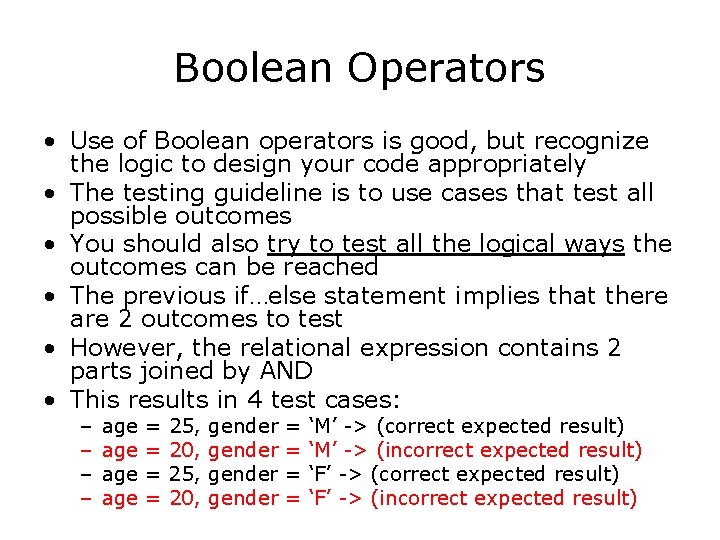 Boolean Operators

• Use of Boolean operators is good, but recognize the logic to design your code appropriately
• The testing guideline is to use cases that test all possible outcomes
• You should also try to test all the logical ways the outcomes can be reached
• The previous if…else statement implies that there are 2 outcomes to test
• However, the relational expression contains 2 parts joined by AND
• This results in 4 test cases:
– age = 25, gender = ‘M’ -> (correct expected result)
– age = 20, gender = ‘M’ -> (incorrect expected result)
– age = 25, gender = ‘F’ -> (correct expected result)
– age = 20, gender = ‘F’ -> (incorrect expected result)